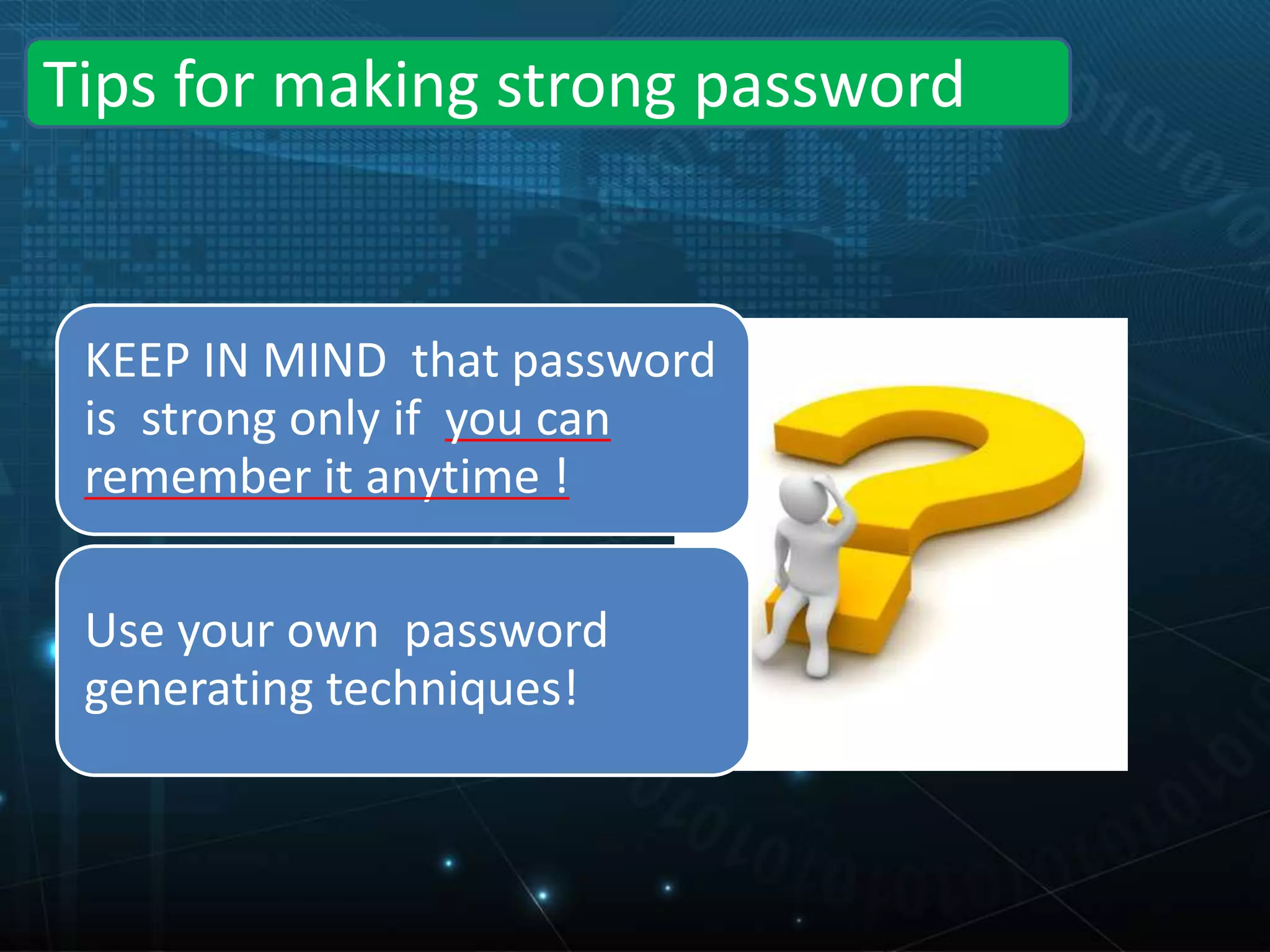 Tips for making strong password

KEEP IN MIND that password is strong only if you can remember it anytime !

Use your own password generating techniques!